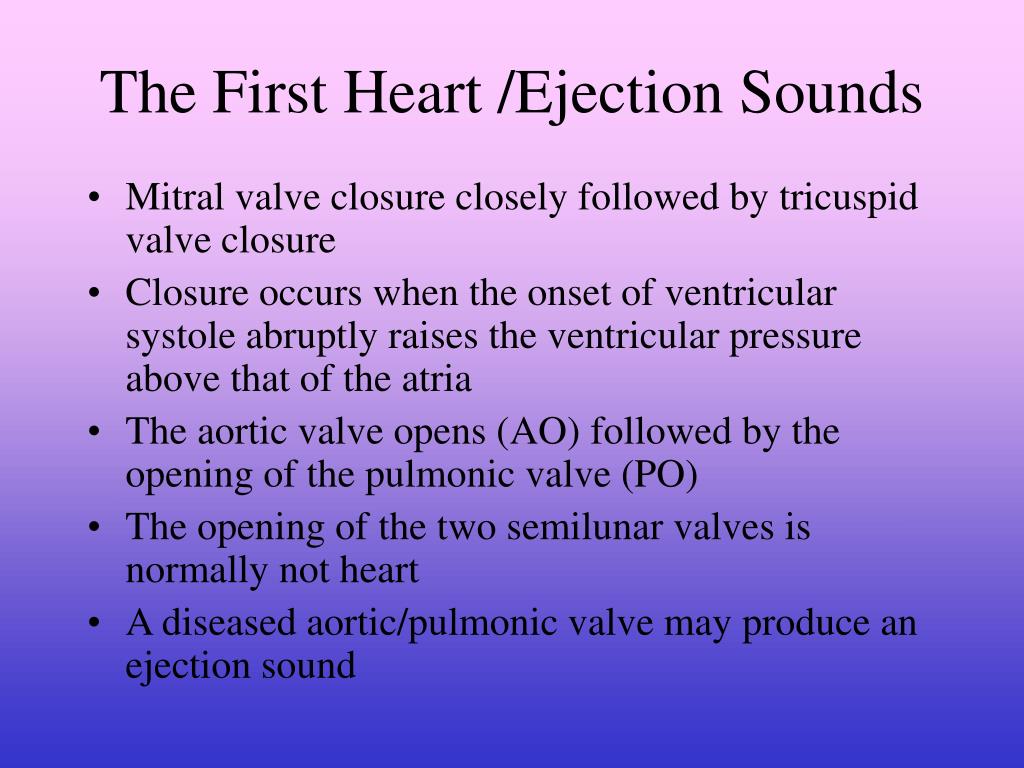 The First Heart /Ejection Sounds

• Mitral valve closure closely followed by tricuspid valve closure
• Closure occurs when the onset of ventricular systole abruptly raises the ventricular pressure above that of the atria
• The aortic valve opens (AO) followed by the opening of the pulmonic valve (PO)
• The opening of the two semilunar valves is normally not heart
• A diseased aortic/pulmonic valve may produce an ejection sound